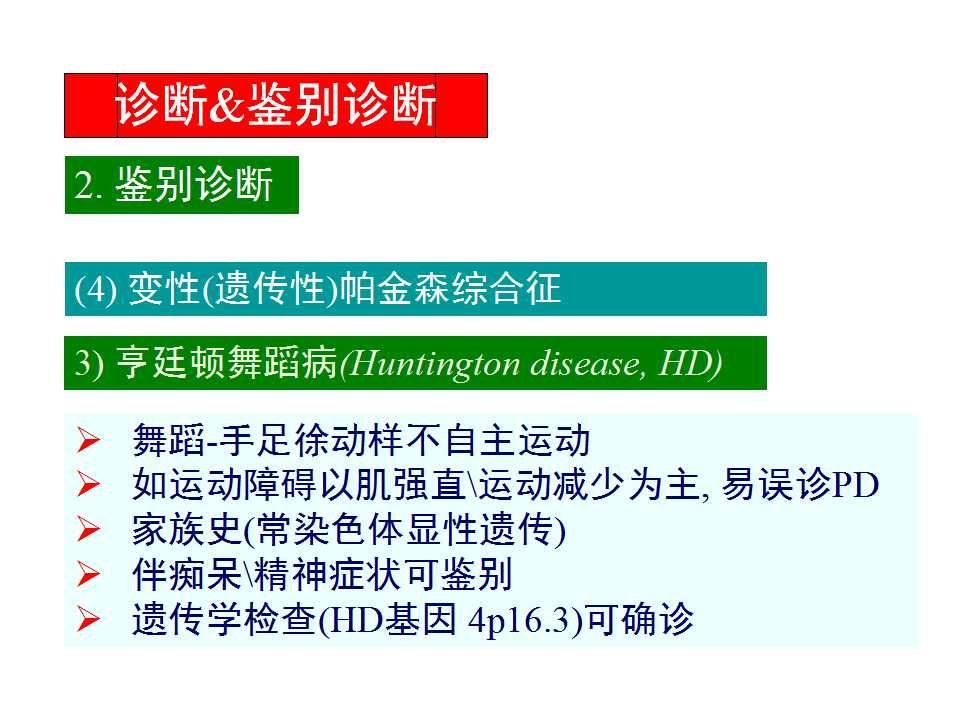 诊断&鉴别诊断

2. 鉴别诊断

(4) 变性(遗传性)帕金森综合征

3) 亨廷顿舞蹈病(Huntington disease, HD)

➢ 舞蹈-手足徐动样不自主运动
➢ 如运动障碍以肌强直\运动减少为主, 易误诊PD
➢ 家族史(常染色体显性遗传)
➢ 伴痴呆\精神症状可鉴别
➢ 遗传学检查(HD基因 4p16.3)可确诊